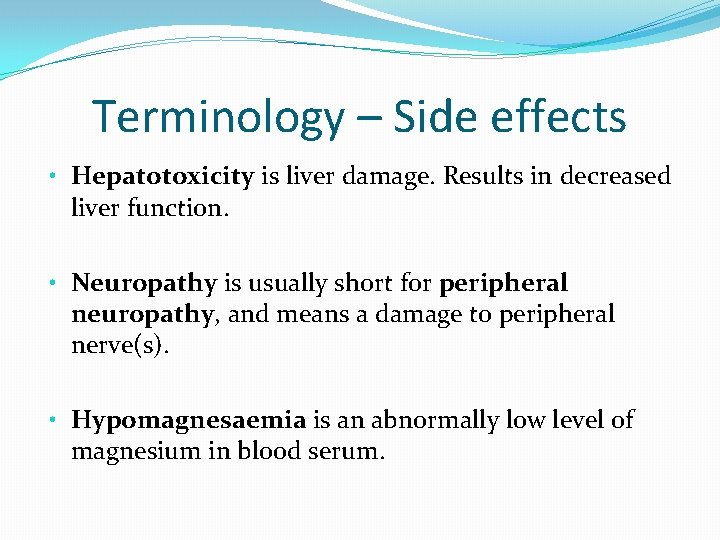 Terminology – Side effects

• Hepatotoxicity is liver damage. Results in decreased liver function.

• Neuropathy is usually short for peripheral neuropathy, and means a damage to peripheral nerve(s).

• Hypomagnesaemia is an abnormally low level of magnesium in blood serum.